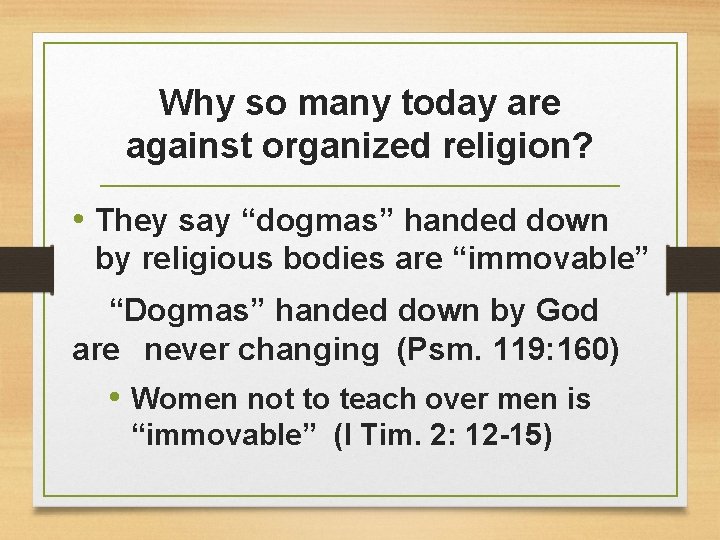 Why so many today are against organized religion?

• They say “dogmas” handed down by religious bodies are “immovable”

“Dogmas” handed down by God are never changing (Psm. 119:160)

• Women not to teach over men is “immovable” (I Tim. 2: 12-15)